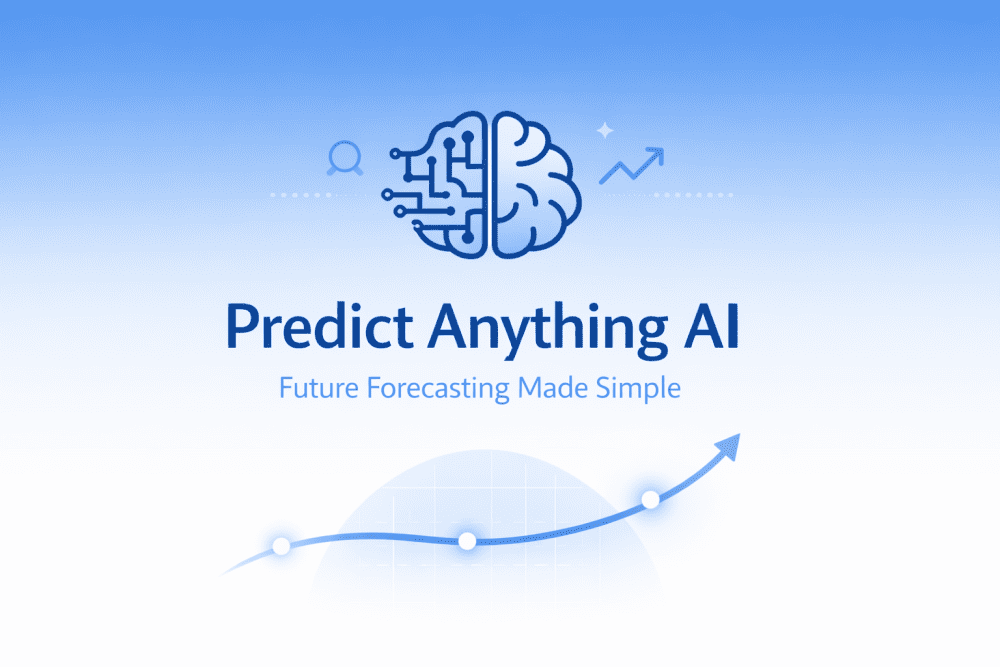 Predict Anything AI

Future Forecasting Made Simple